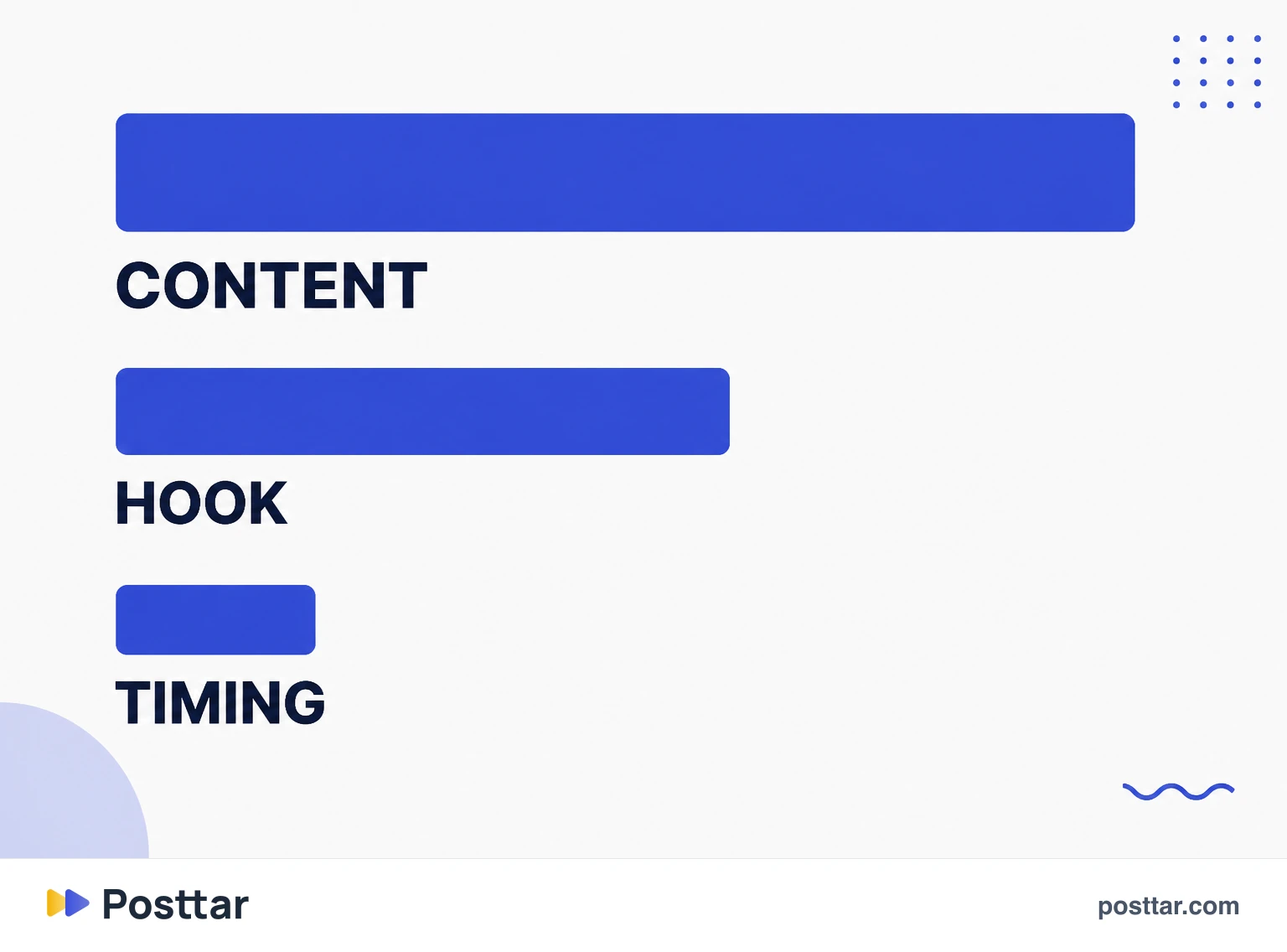 CONTENT

HOOK

TIMING

Posttar

posttar.com